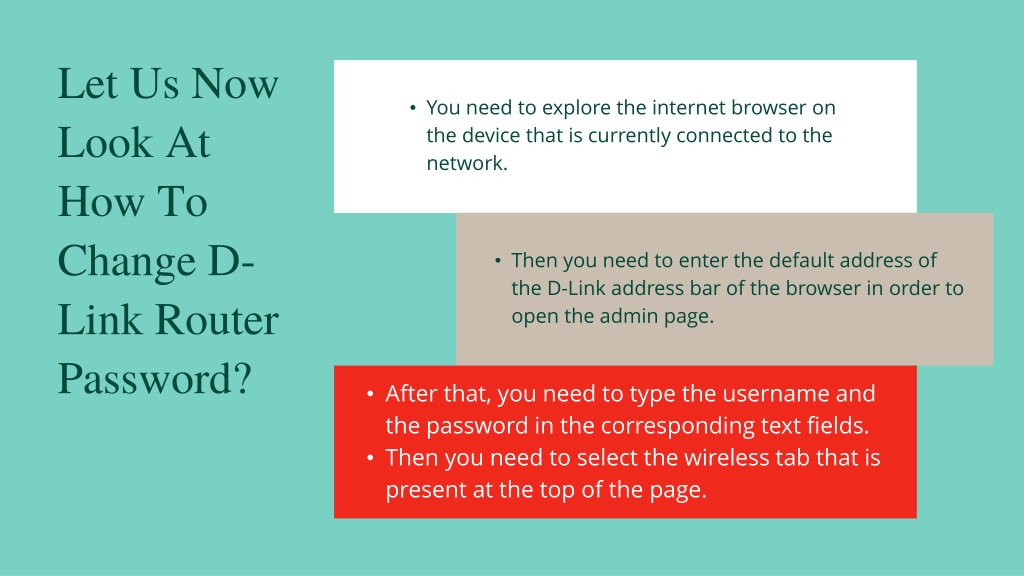 Let Us Now Look At How To Change D-Link Router Password?

• You need to explore the internet browser on the device that is currently connected to the network.

• Then you need to enter the default address of the D-Link address bar of the browser in order to open the admin page.

• After that, you need to type the username and the password in the corresponding text fields.
• Then you need to select the wireless tab that is present at the top of the page.